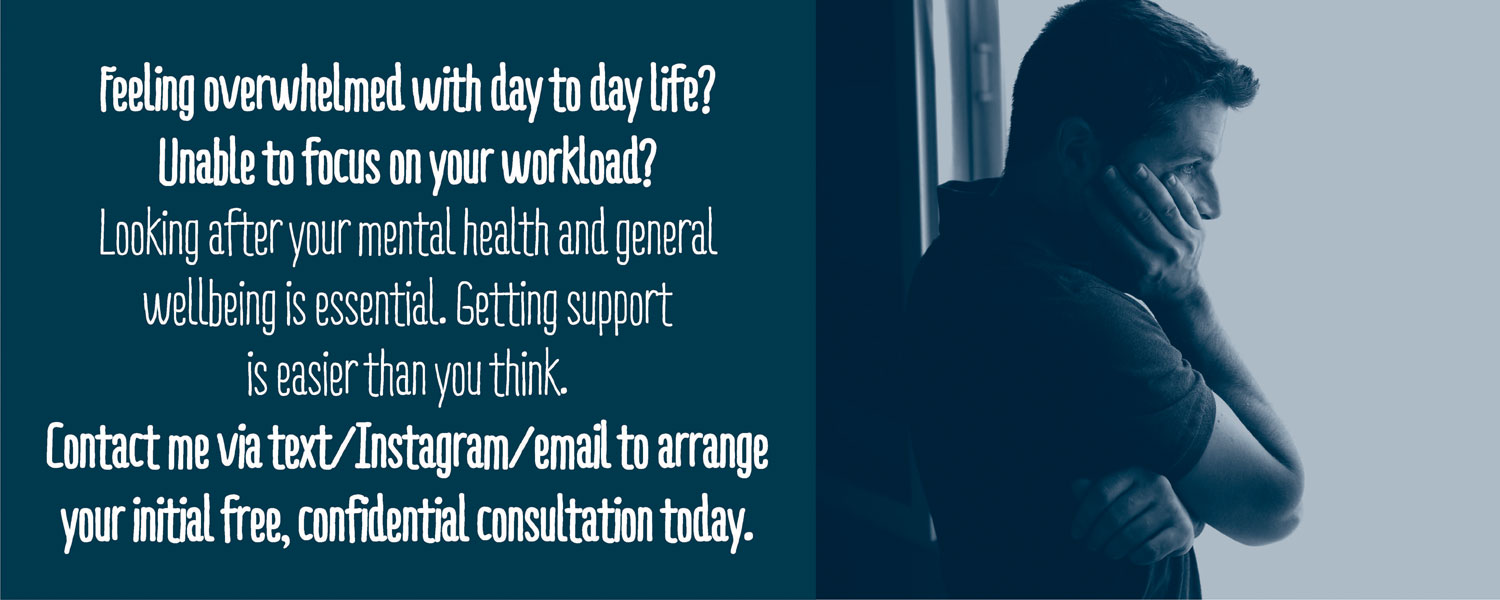 Feeling overwhelmed with day to day life?
Unable to focus on your workload?
Looking after your mental health and general wellbeing is essential. Getting support is easier than you think.
Contact me via text/Instagram/email to arrange your initial free, confidential consultation today.